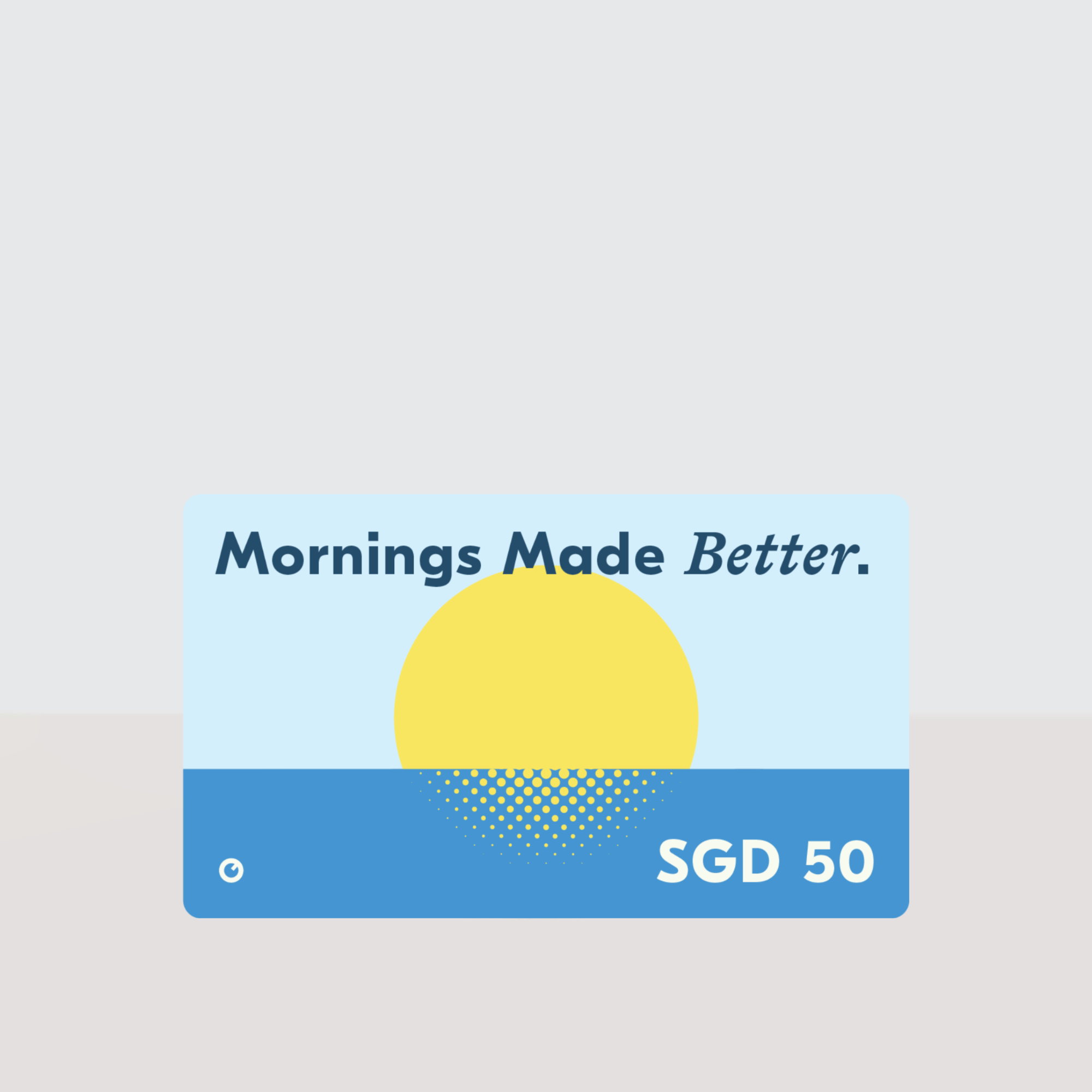 Mornings Made Better.

SGD 50